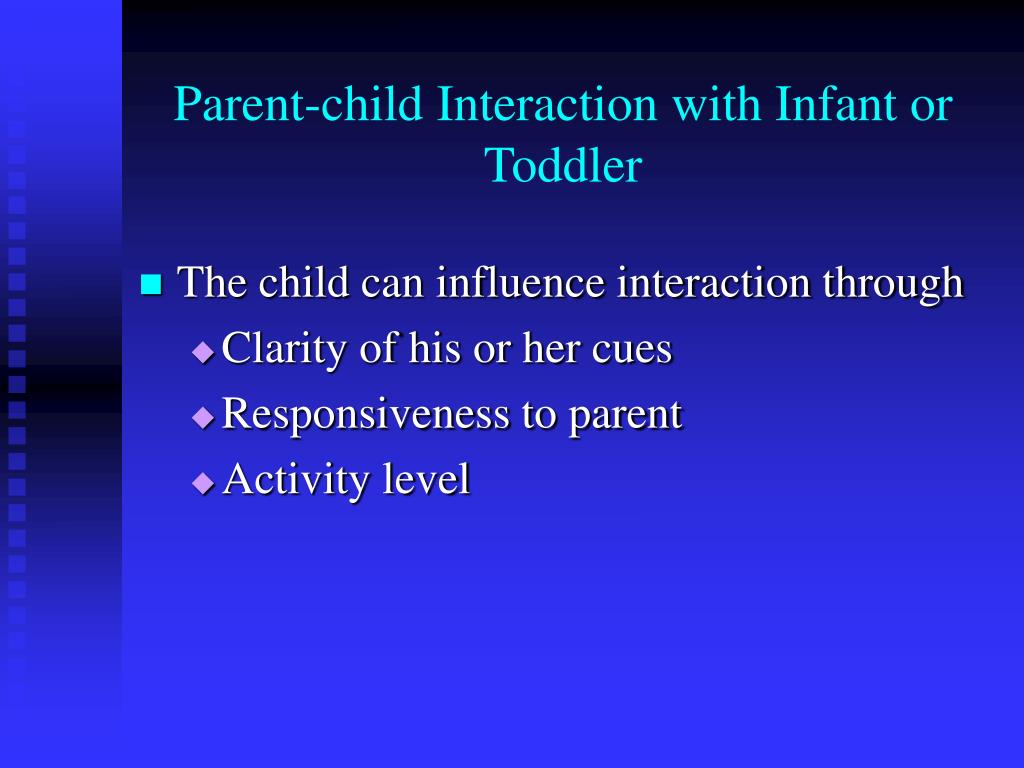 Parent-child Interaction with Infant or Toddler

The child can influence interaction through
Clarity of his or her cues
Responsiveness to parent
Activity level